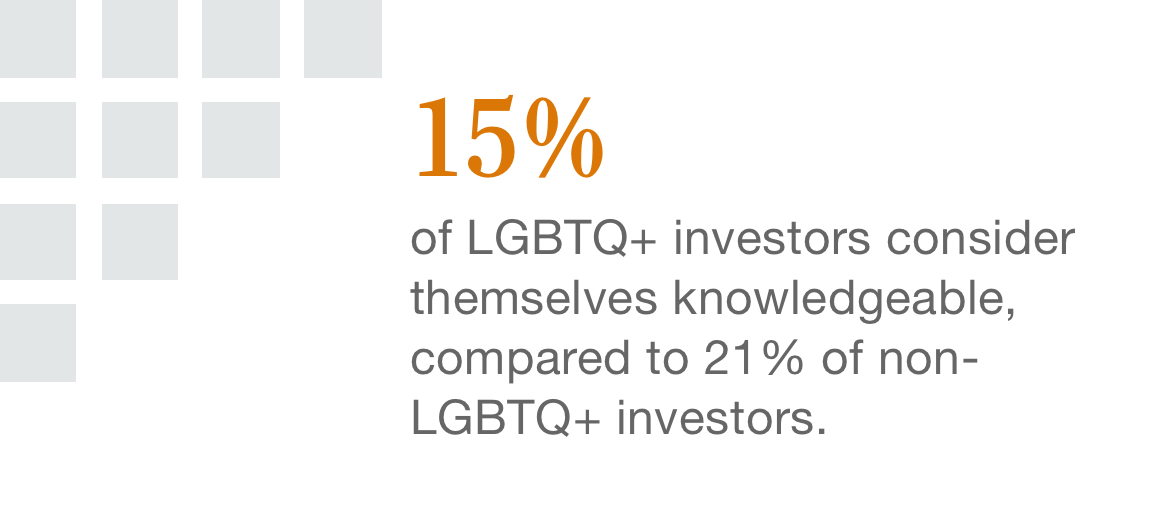 15%

of LGBTQ+ investors consider themselves knowledgeable, compared to 21% of non-LGBTQ+ investors.